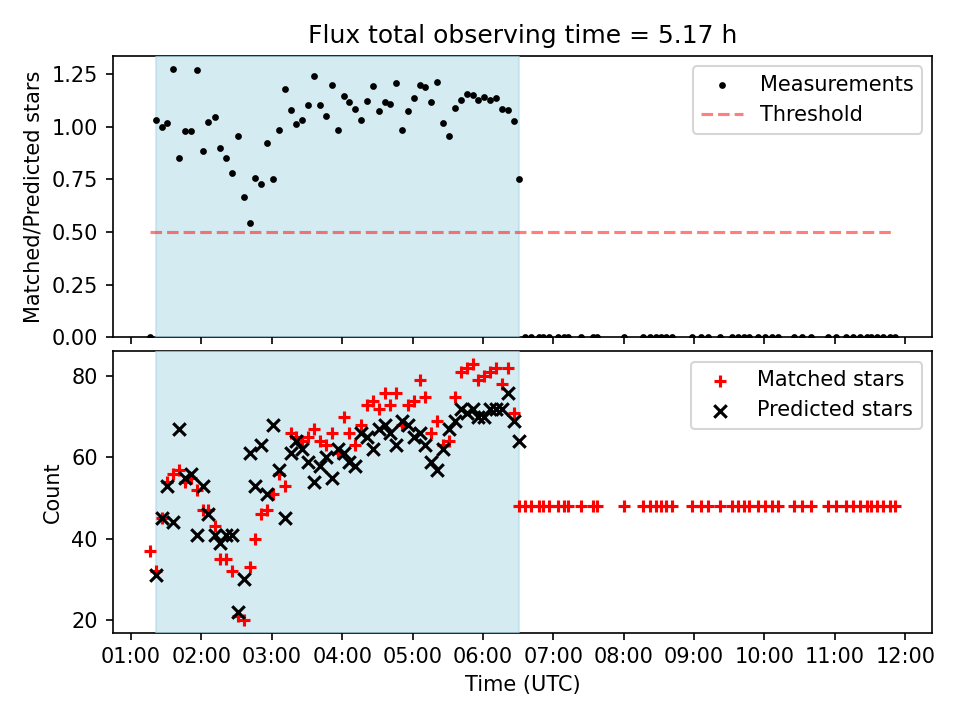 Flux total observing time = 5.17 h

Matched/Predicted stars

1.25
1.00
0.75
0.50
0.25
0.00

Measurements
Threshold

Count

80
60
40
20

Matched stars
Predicted stars

01:00 02:00 03:00 04:00 05:00 06:00 07:00 08:00 09:00 10:00 11:00 12:00

Time (UTC)